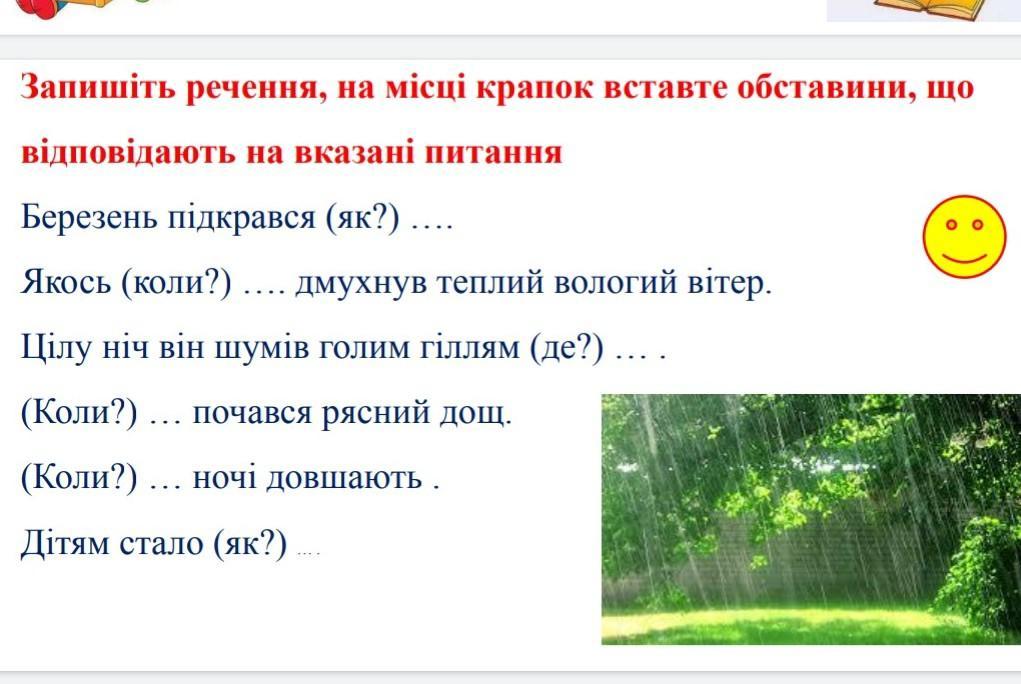 Запишіть речення, на місці крапок вставте обставини, що відповідають на вказані питання

Березень підкрався (як?) ….

Якось (коли?) …. дмухнув теплий вологий вітер.

Цілу ніч він шумів голим гіллям (де?) … .

(Коли?) … почався рясний дощ.

(Коли?) … ночі довшають .

Дітям стало (як?) ….